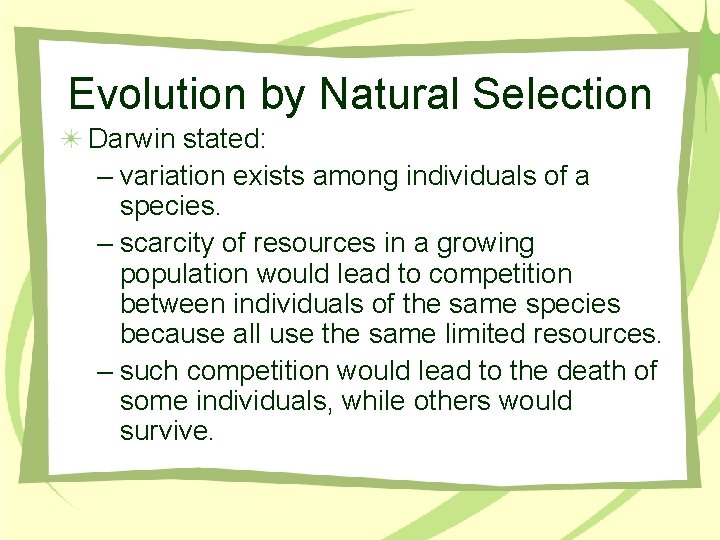 Evolution by Natural Selection

Darwin stated:

– variation exists among individuals of a species.

– scarcity of resources in a growing population would lead to competition between individuals of the same species because all use the same limited resources.

– such competition would lead to the death of some individuals, while others would survive.